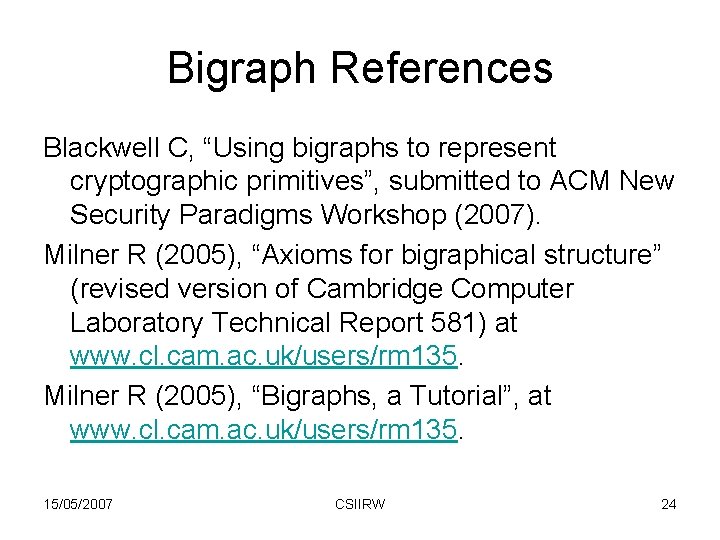 Bigraph References

Blackwell C, “Using bigraphs to represent cryptographic primitives”, submitted to ACM New Security Paradigms Workshop (2007).

Milner R (2005), “Axioms for bigraphical structure” (revised version of Cambridge Computer Laboratory Technical Report 581) at www.cl.cam.ac.uk/users/rm135.

Milner R (2005), “Bigraphs, a Tutorial”, at www.cl.cam.ac.uk/users/rm135.

15/05/2007 CSIIRW 24